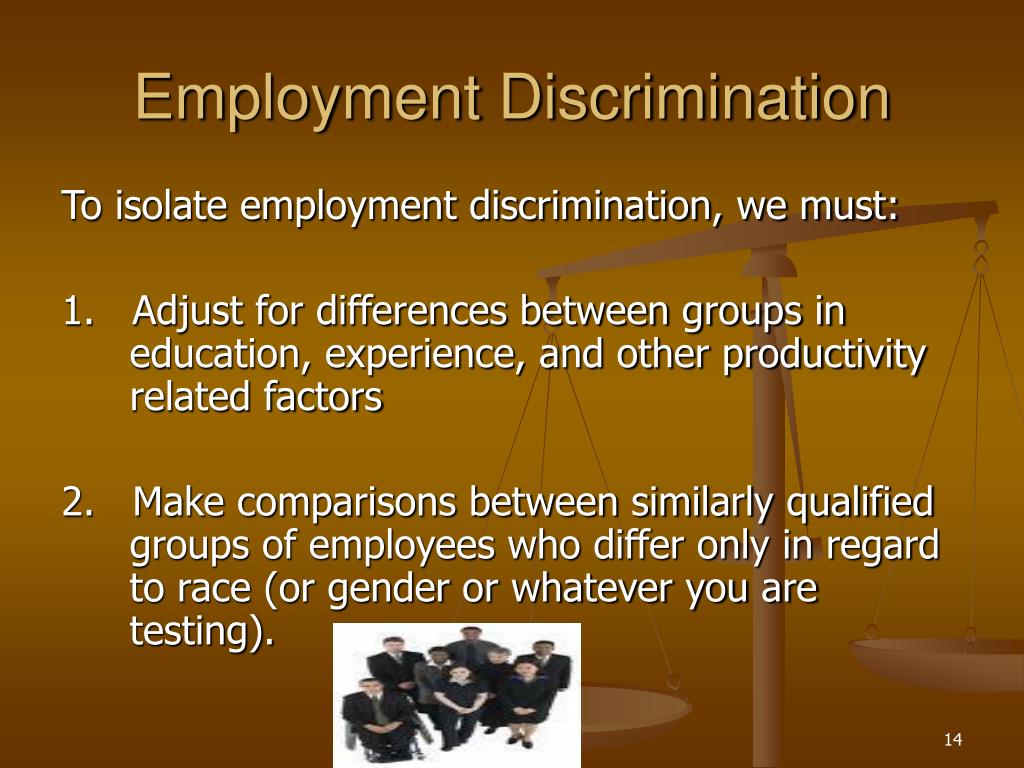 Employment Discrimination

To isolate employment discrimination, we must:

1. Adjust for differences between groups in education, experience, and other productivity related factors

2. Make comparisons between similarly qualified groups of employees who differ only in regard to race (or gender or whatever you are testing).

14